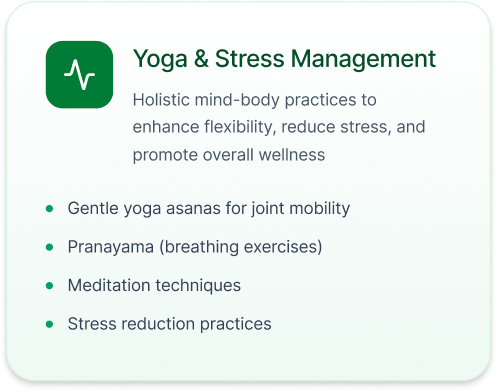 Yoga & Stress Management

Holistic mind-body practices to enhance flexibility, reduce stress, and promote overall wellness

- Gentle yoga asanas for joint mobility
- Pranayama (breathing exercises)
- Meditation techniques
- Stress reduction practices